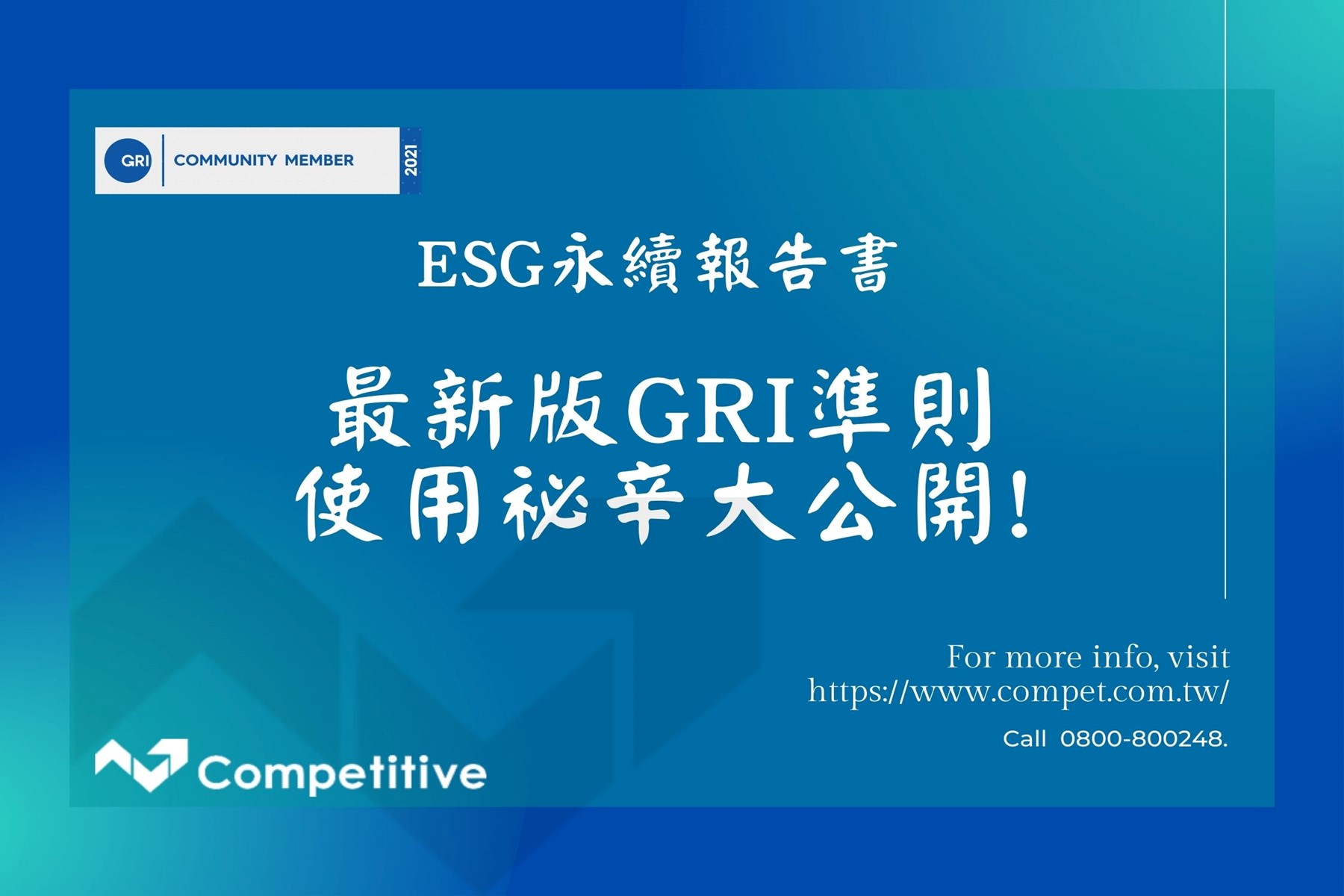 GRI COMMUNITY MEMBER 2021

ESG永續報告書

最新版GRI準則
使用祕辛大公開!

For more info, visit
https://www.compet.com.tw/

Call 0800-800248.

Competitive